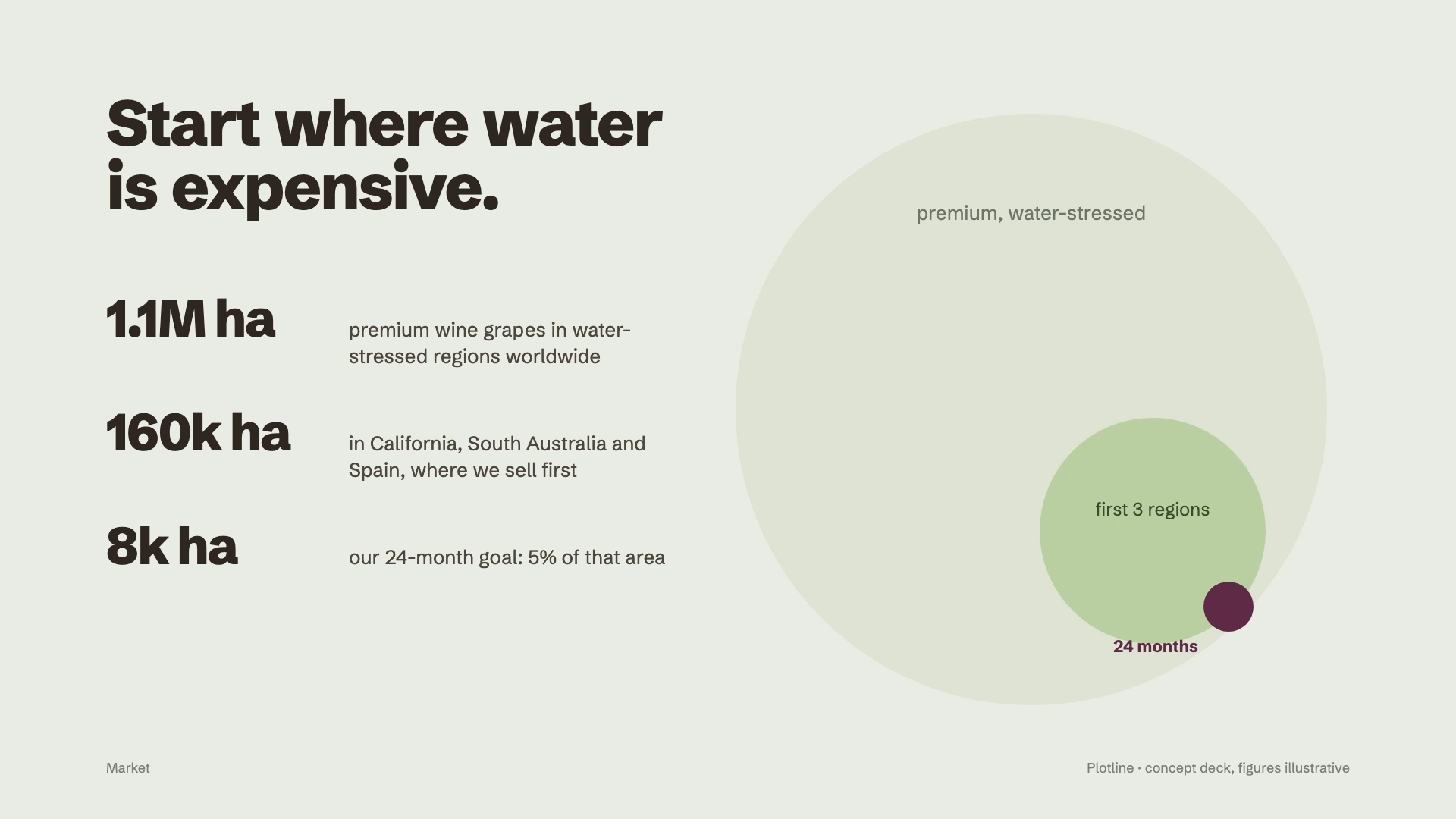 Start where water is expensive.

1.1M ha

premium wine grapes in water-stressed regions worldwide

160k ha

in California, South Australia and Spain, where we sell first

8k ha

our 24-month goal: 5% of that area

premium, water-stressed

first 3 regions

24 months

Market

Plotline · concept deck, figures illustrative